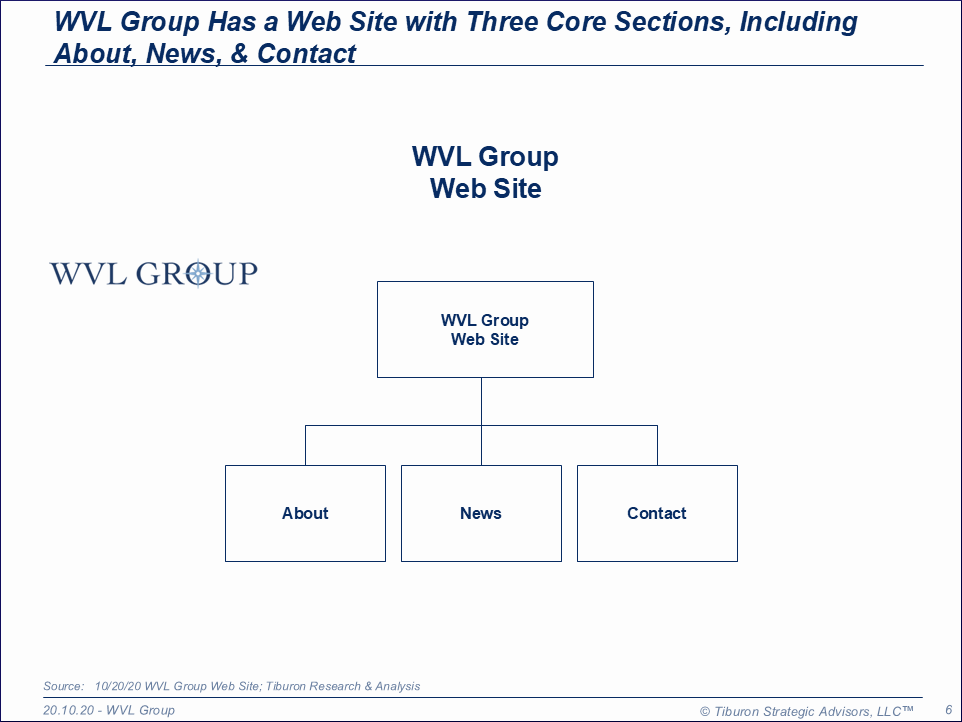 WVL Group Has a Web Site with Three Core Sections, Including About, News, & Contact

WVL Group
Web Site

WVL GROUP

WVL Group
Web Site

About

News

Contact

Source: 10/20/20 WVL Group Web Site; Tiburon Research & Analysis

20.10.20 - WVL Group

© Tiburon Strategic Advisors, LLC™

6